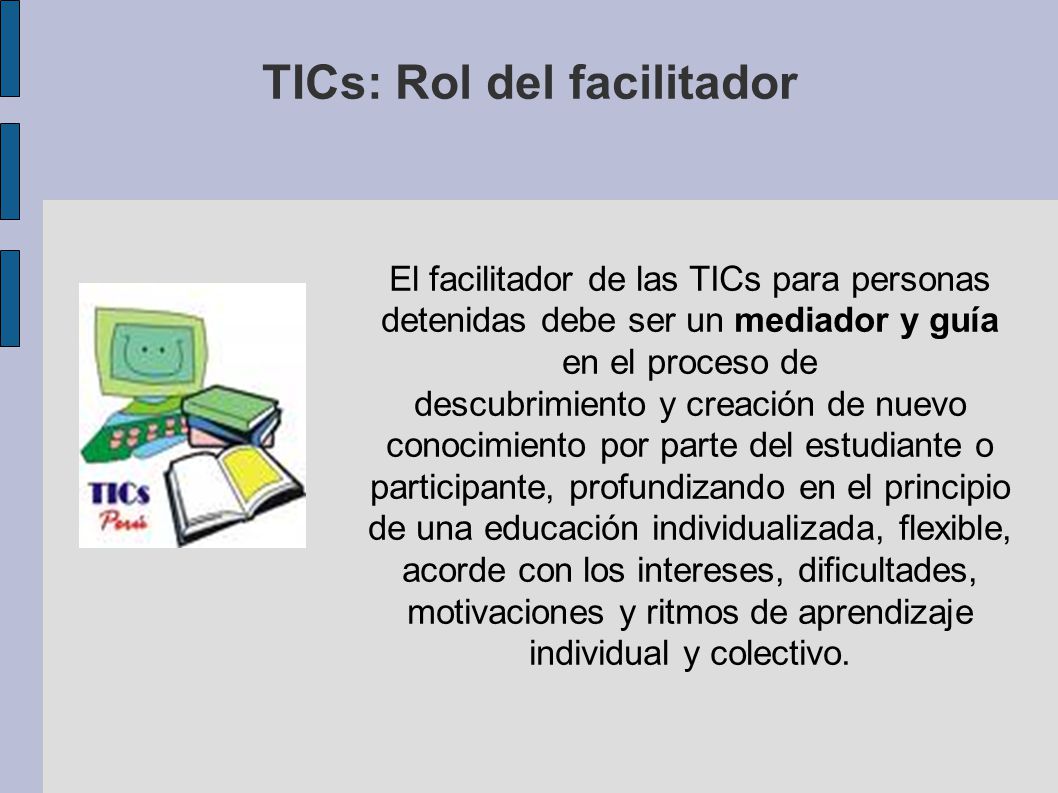 TICs: Rol del facilitador

TICs
Perú

El facilitador de las TICs para personas detenidas debe ser un mediador y guía en el proceso de descubrimiento y creación de nuevo conocimiento por parte del estudiante o participante, profundizando en el principio de una educación individualizada, flexible, acorde con los intereses, dificultades, motivaciones y ritmos de aprendizaje individual y colectivo.